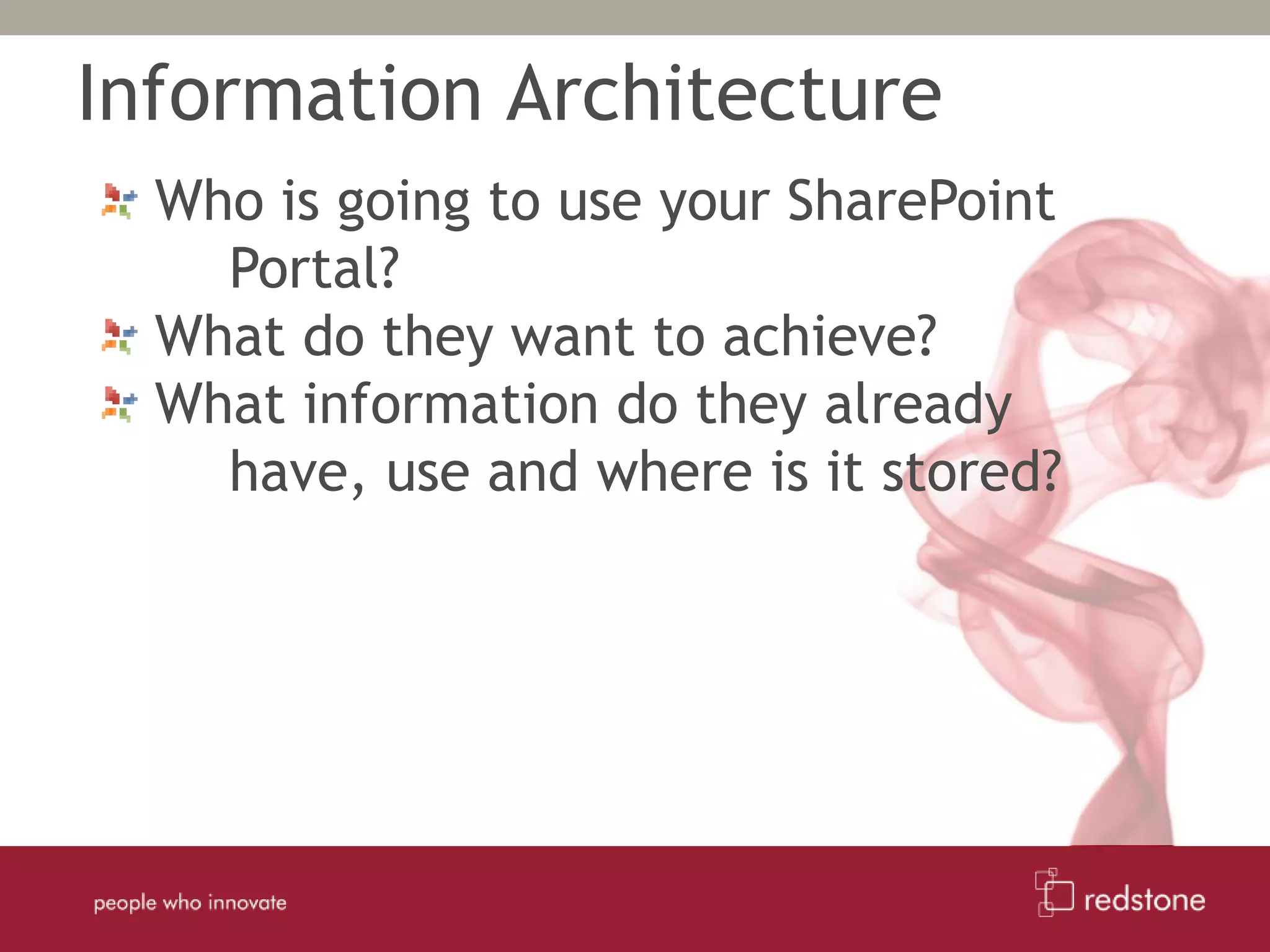 Information Architecture

Who is going to use your SharePoint Portal?

What do they want to achieve?

What information do they already have, use and where is it stored?

people who innovate

redstone